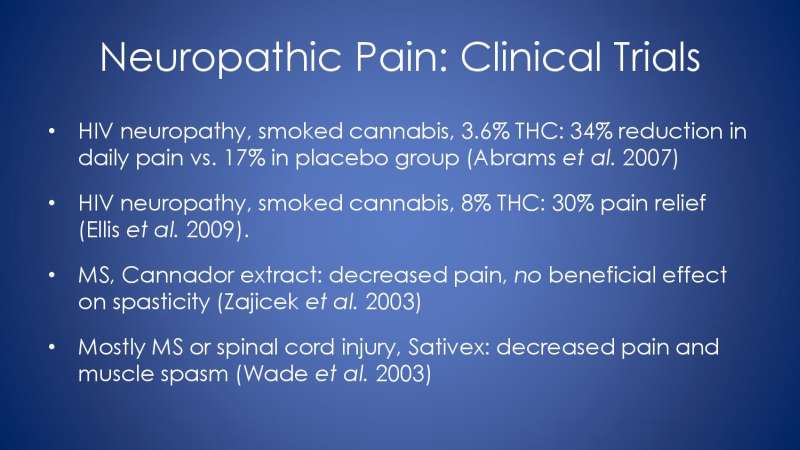 Neuropathic Pain: Clinical Trials

• HIV neuropathy, smoked cannabis, 3.6% THC: 34% reduction in daily pain vs. 17% in placebo group (Abrams et al. 2007)

• HIV neuropathy, smoked cannabis, 8% THC: 30% pain relief (Ellis et al. 2009).

• MS, Cannador extract: decreased pain, no beneficial effect on spasticity (Zajicek et al. 2003)

• Mostly MS or spinal cord injury, Sativex: decreased pain and muscle spasm (Wade et al. 2003)